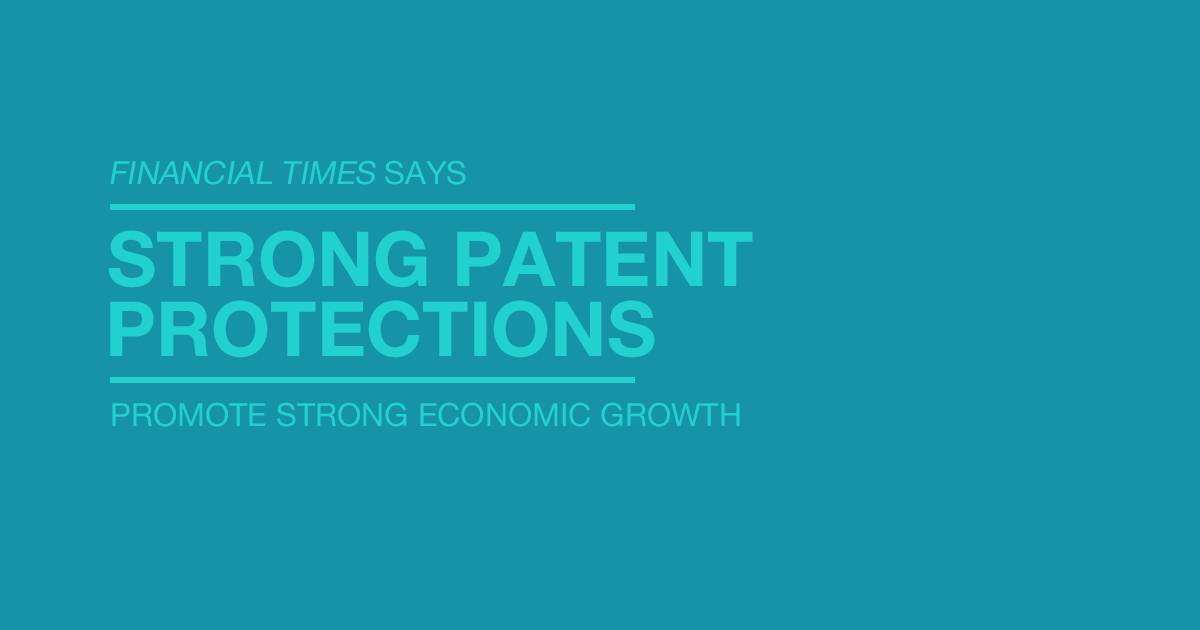 FINANCIAL TIMES SAYS

STRONG PATENT PROTECTIONS

PROMOTE STRONG ECONOMIC GROWTH